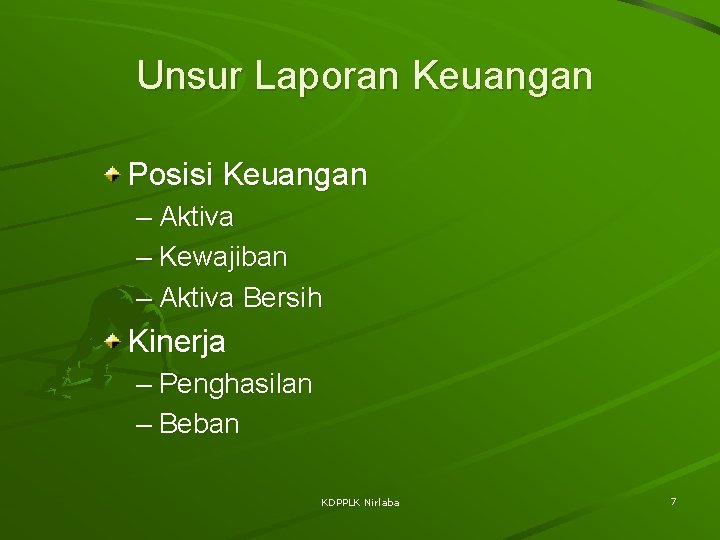 Unsur Laporan Keuangan

Posisi Keuangan
– Aktiva
– Kewajiban
– Aktiva Bersih

Kinerja
– Penghasilan
– Beban

KDPPLK Nirlaba

7